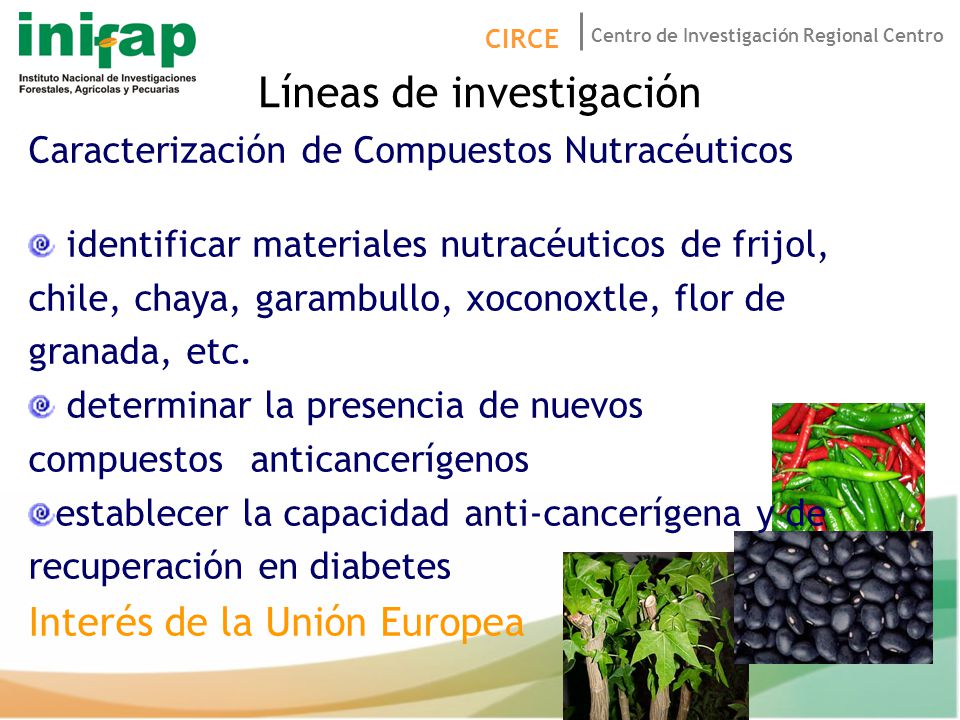 inifap
Instituto Nacional de Investigaciones Forestales, Agrícolas y Pecuarias

CIRCE | Centro de Investigación Regional Centro

Líneas de investigación

Caracterización de Compuestos Nutracéuticos

identificar materiales nutracéuticos de frijol, chile, chaya, garambullo, xoconoxtle, flor de granada, etc.

determinar la presencia de nuevos compuestos anticancerígenos

establecer la capacidad anti-cancerígena y de recuperación en diabetes

Interés de la Unión Europea